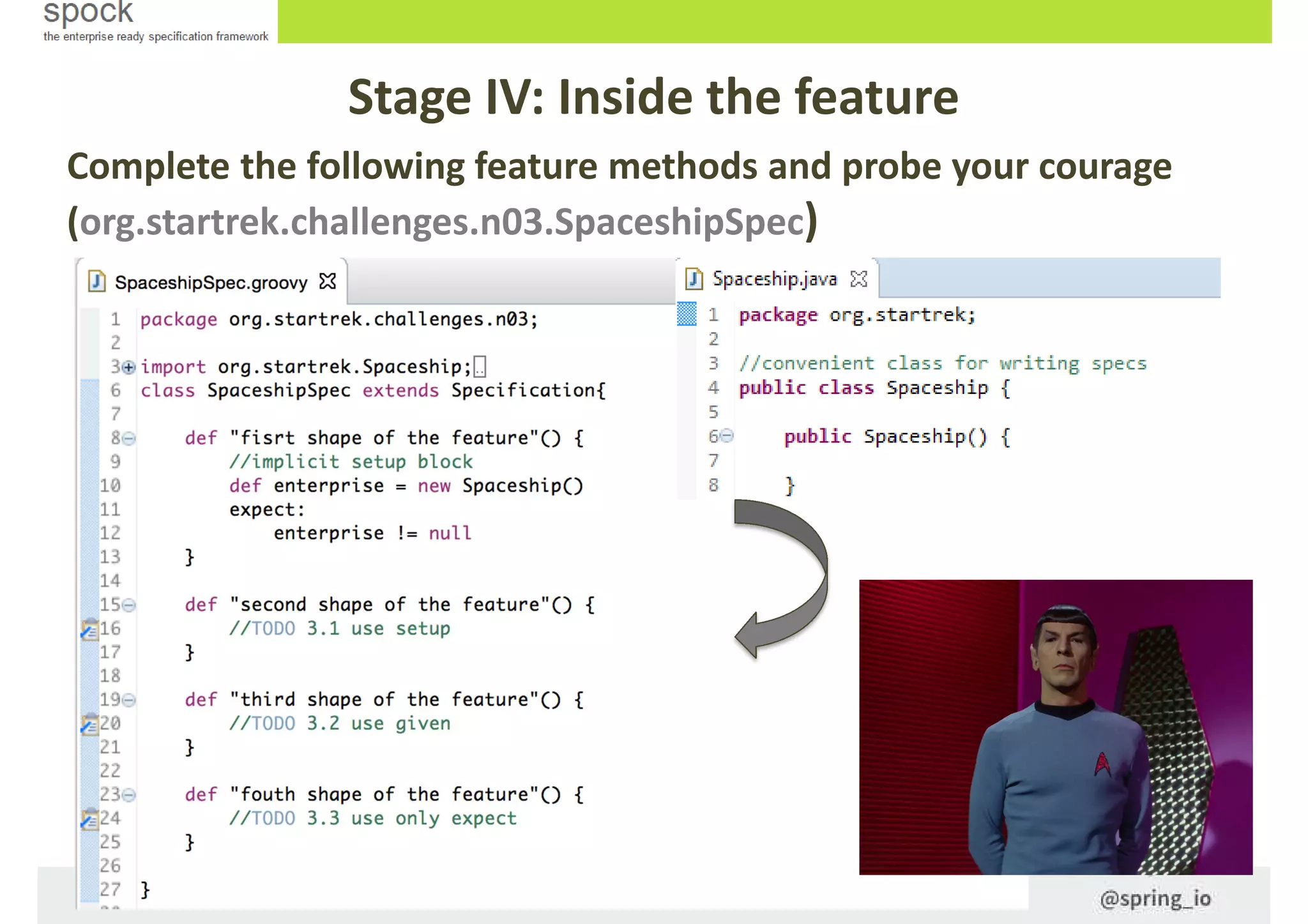 spock
the enterprise ready specification framework

Stage IV: Inside the feature

Complete the following feature methods and probe your courage (org.startrek.challenges.n03.SpaceshipSpec)

SpaceshipSpec.groovy

1 package org.startrek.challenges.n03;
2
3 import org.startrek.Spaceship;
6 class SpaceshipSpec extends Specification{
7
8     def "fisrt shape of the feature"() {
9         //implicit setup block
10        def enterprise = new Spaceship()
11        expect:
12            enterprise != null
13    }
14
15    def "second shape of the feature"() {
16        //TODO 3.1 use setup
17    }
18
19    def "third shape of the feature"() {
20        //TODO 3.2 use given
21    }
22
23    def "fouth shape of the feature"() {
24        //TODO 3.3 use only expect
25    }
26
27 }

Spaceship.java

1 package org.startrek;
2
3 //convenient class for writing specs
4 public class Spaceship {
5
6     public Spaceship() {
7
8     }

@spring_io